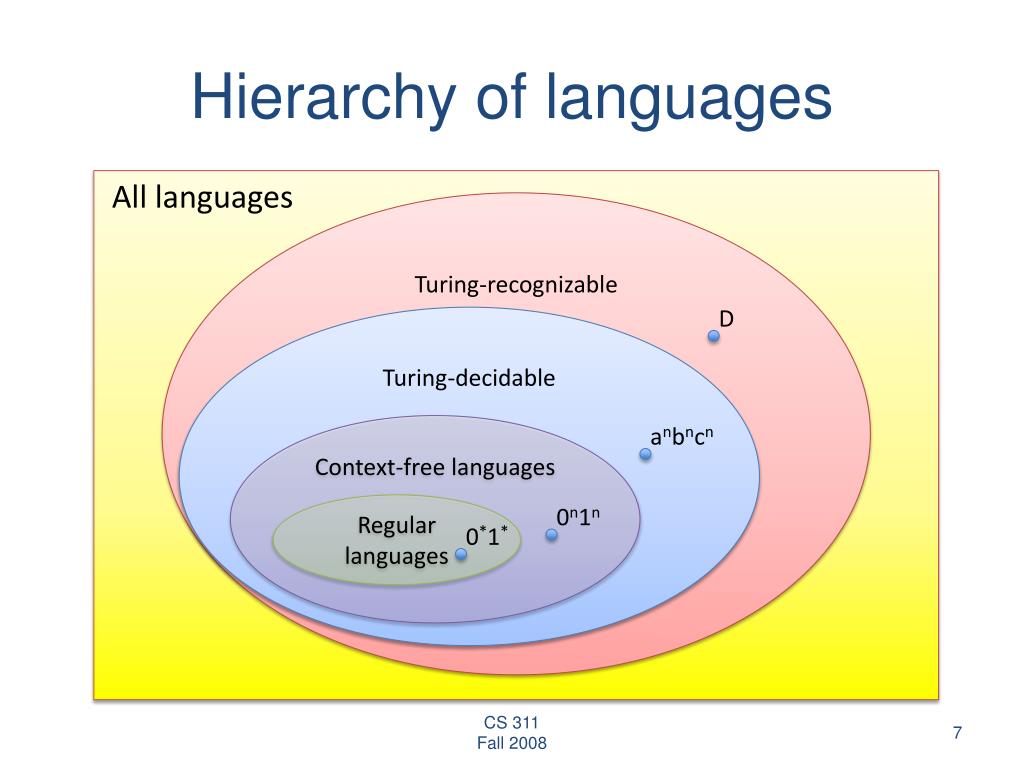 Hierarchy of languages

All languages

Turing-recognizable

D

Turing-decidable

$a^nb^nc^n$

Context-free languages

$0^n1^n$

Regular languages

$0^*1^*$

CS 311
Fall 2008

7